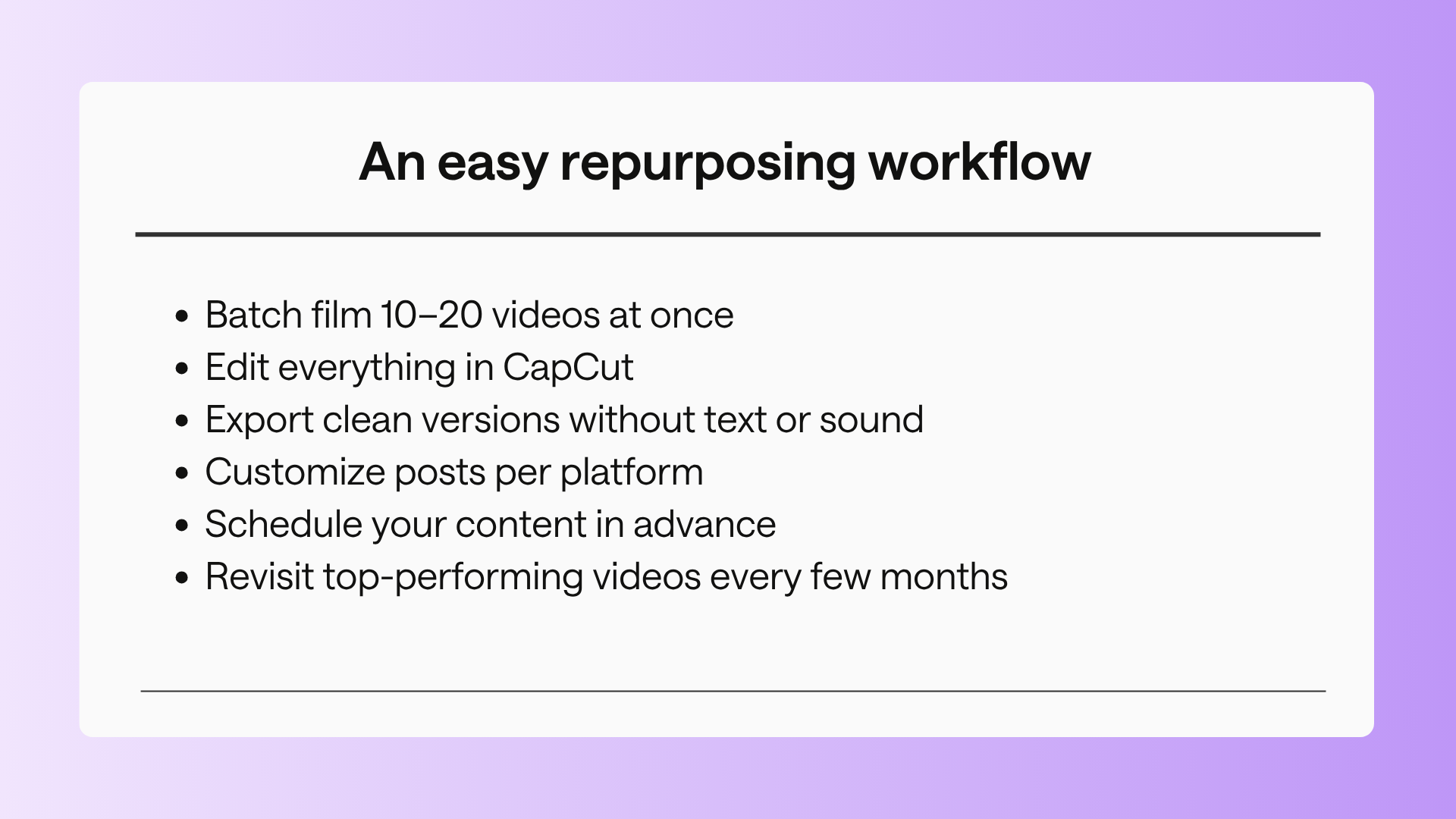 An easy repurposing workflow

- Batch film 10–20 videos at once
- Edit everything in CapCut
- Export clean versions without text or sound
- Customize posts per platform
- Schedule your content in advance
- Revisit top-performing videos every few months